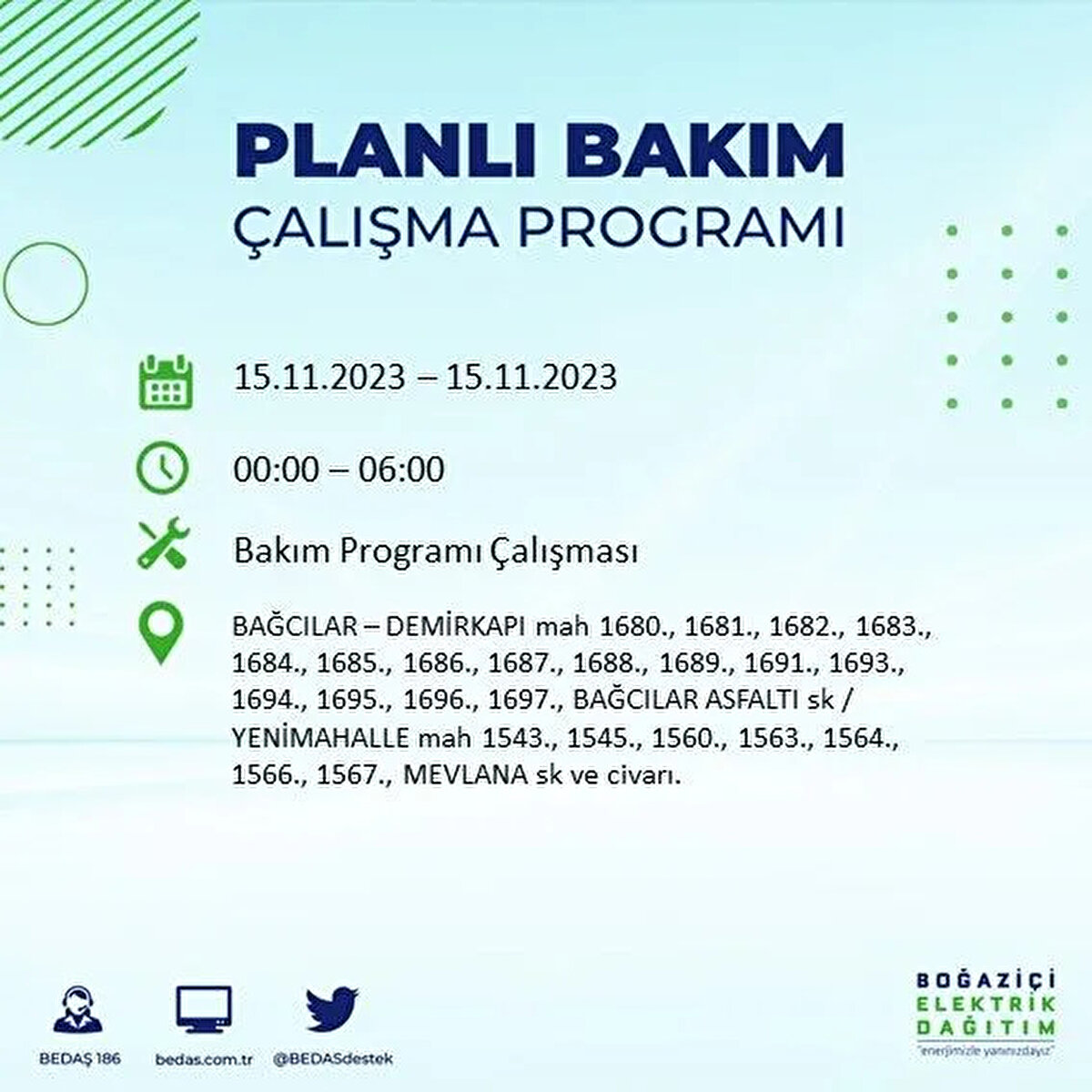 PLANLI BAKIM
ÇALIŞMA PROGRAMI

15.11.2023 – 15.11.2023

00:00 – 06:00

Bakım Programı Çalışması

BAĞCILAR – DEMİRKAPI mah 1680., 1681., 1682., 1683., 1684., 1685., 1686., 1687., 1688., 1689., 1691., 1693., 1694., 1695., 1696., 1697., BAĞCILAR ASFALTI sk / YENİMAHALLE mah 1543., 1545., 1560., 1563., 1564., 1566., 1567., MEVLANA sk ve civarı.

BEDAŞ 186
bedas.com.tr
@BEDASdestek

BOĞAZİÇİ
ELEKTRİK
DAĞITIM
"enerjimizle yanınızdayız"